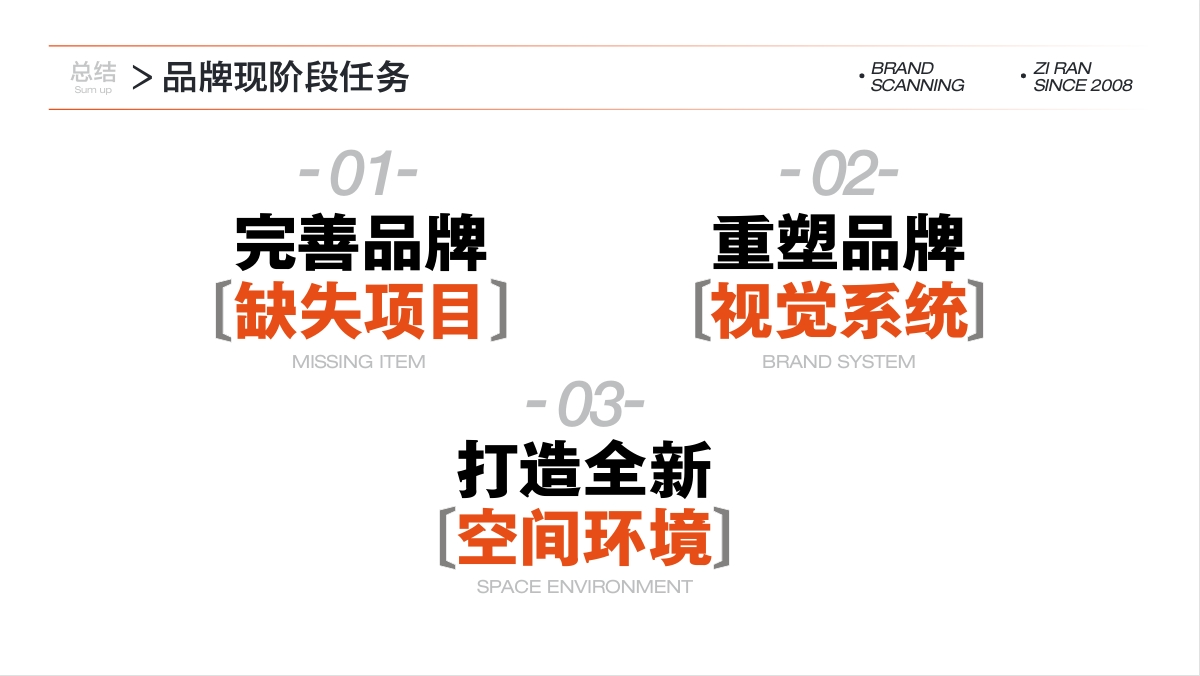 总结
Sum up
> 品牌现阶段任务

• BRAND SCANNING
• ZI RAN SINCE 2008

-01-
完善品牌
[缺失项目]
MISSING ITEM

-02-
重塑品牌
[视觉系统]
BRAND SYSTEM

-03-
打造全新
[空间环境]
SPACE ENVIRONMENT